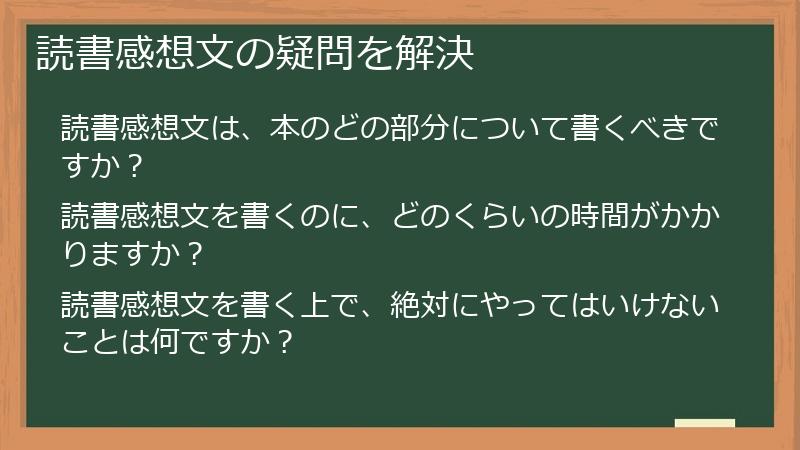 読書感想文の疑問を解決

読書感想文は、本のどの部分について書くべきですか？

読書感想文を書くのに、どのくらいの時間がかかりますか？

読書感想文を書く上で、絶対にやってはいけないことは何ですか？